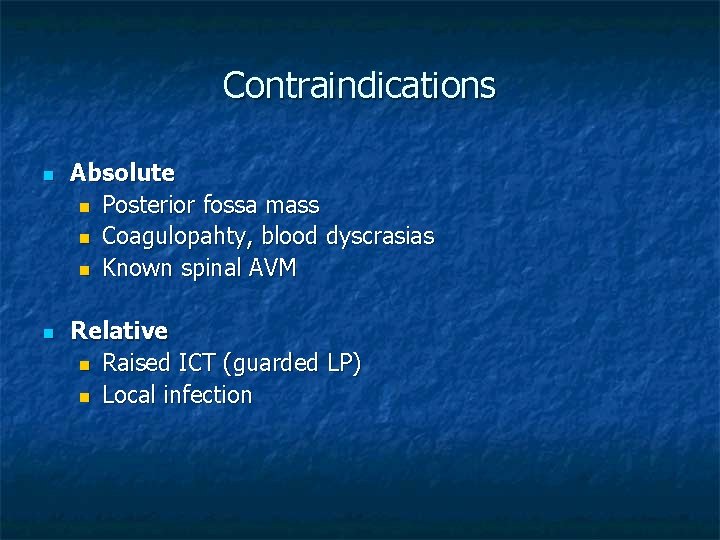 Contraindications

- Absolute
  - Posterior fossa mass
  - Coagulopahty, blood dyscrasias
  - Known spinal AVM

- Relative
  - Raised ICT (guarded LP)
  - Local infection